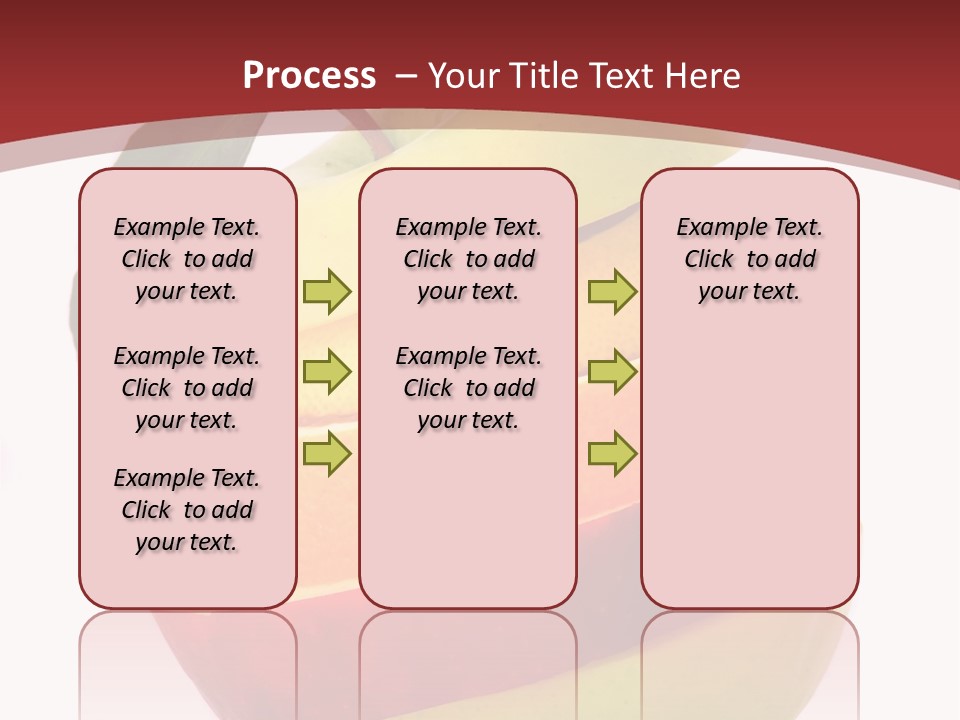 Process – Your Title Text Here

Example Text. Click to add your text.

Example Text. Click to add your text.

Example Text. Click to add your text.

Example Text. Click to add your text.

Example Text. Click to add your text.

Example Text. Click to add your text.